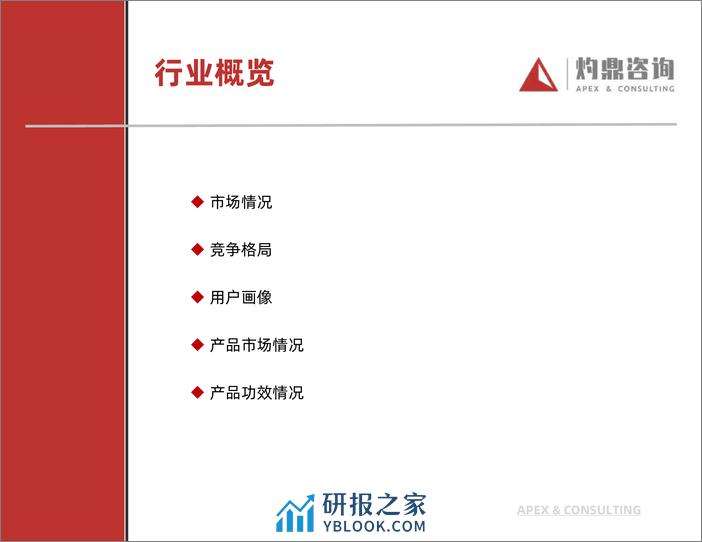 行业概览

灼鼎咨询
APEX & CONSULTING

◆ 市场情况

◆ 竞争格局

◆ 用户画像

◆ 产品市场情况

◆ 产品功效情况

研报之家
YBLOOK.COM

APEX & CONSULTING